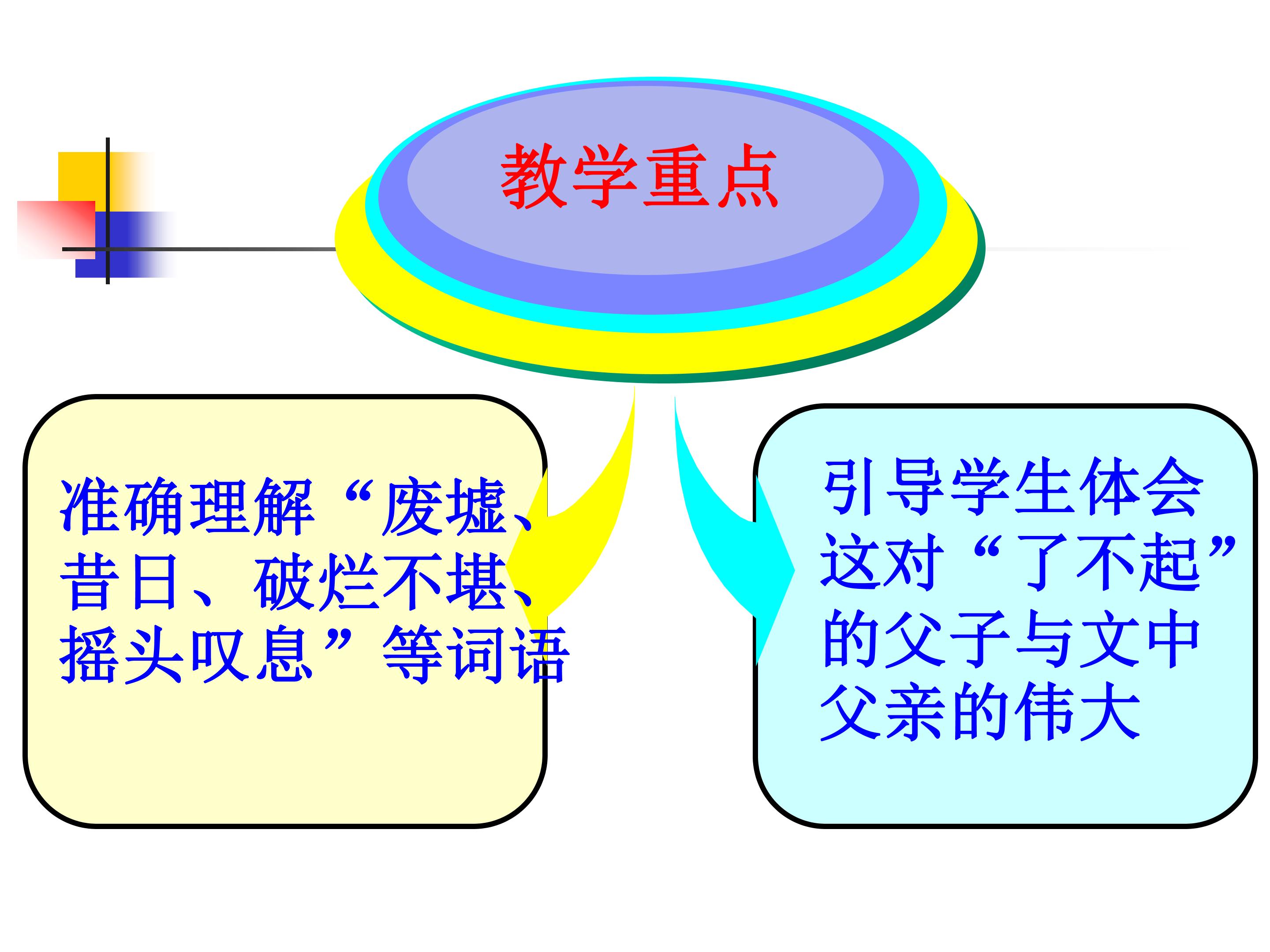 教学重点

准确理解“废墟、昔日、破烂不堪、摇头叹息”等词语

引导学生体会这对“了不起”的父子与文中父亲的伟大